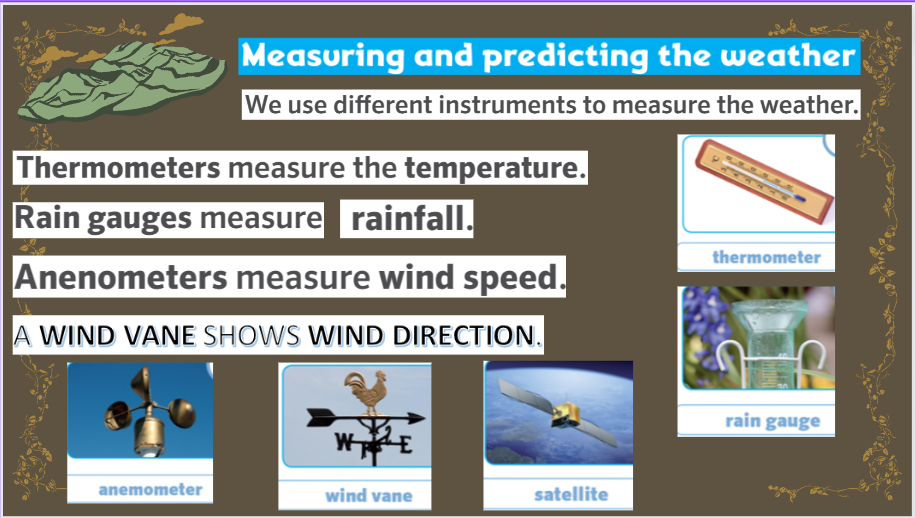 Measuring and predicting the weather

We use different instruments to measure the weather.

Thermometers measure the temperature.

Rain gauges measure rainfall.

Anenometers measure wind speed.

A WIND VANE SHOWS WIND DIRECTION.

thermometer

rain gauge

anemometer

W E

wind vane

satellite